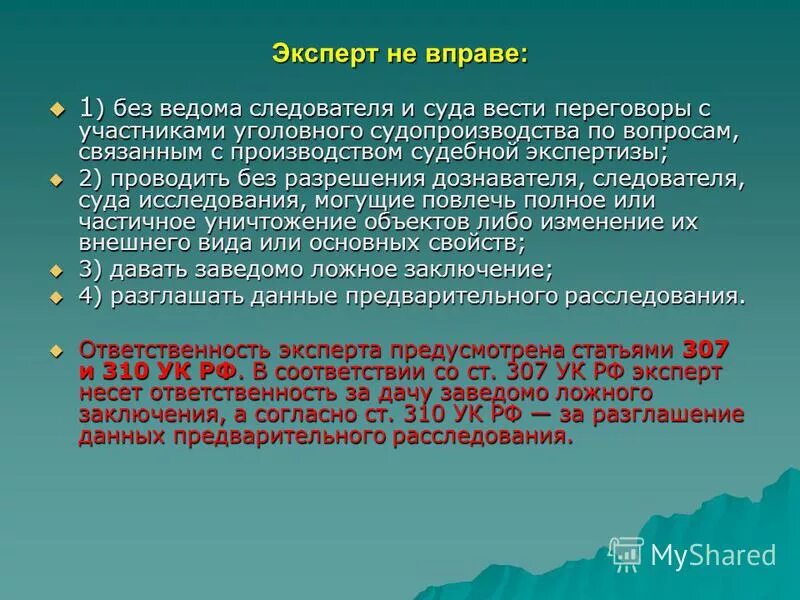 Эксперт не вправе:

1) без ведома следователя и суда вести переговоры с участниками уголовного судопроизводства по вопросам, связанным с производством судебной экспертизы;

2) проводить без разрешения дознавателя, следователя, суда исследования, могущие повлечь полное или частичное уничтожение объектов либо изменение их внешнего вида или основных свойств;

3) давать заведомо ложное заключение;

4) разглашать данные предварительного расследования.

Ответственность эксперта предусмотрена статьями 307 и 310 УК РФ. В соответствии со ст. 307 УК РФ эксперт несет ответственность за дачу заведомо ложного заключения, а согласно ст. 310 УК РФ — за разглашение данных предварительного расследования.

MyShared